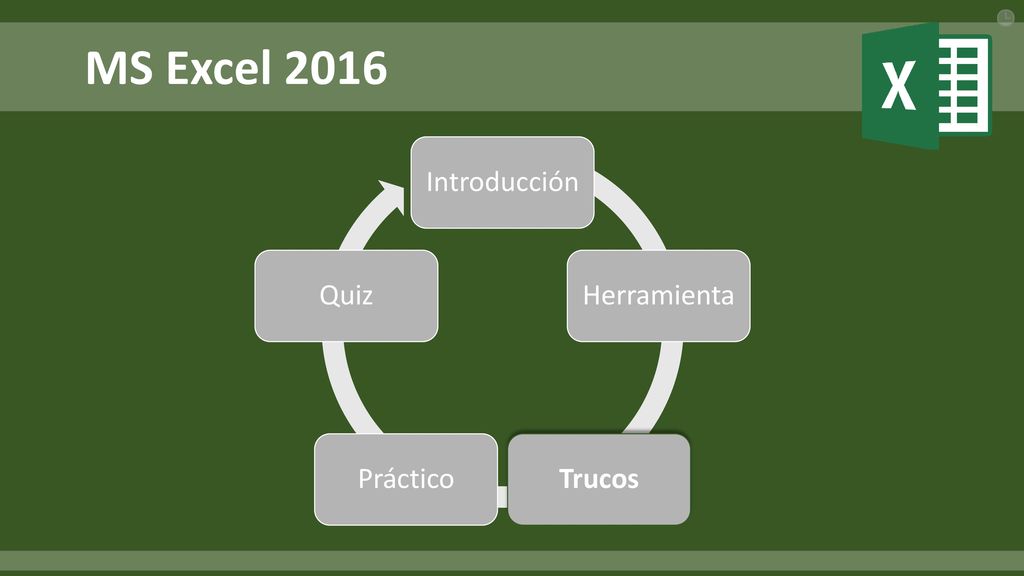 MS Excel 2016

X

Introducción

Herramienta

Trucos

Práctico

Quiz